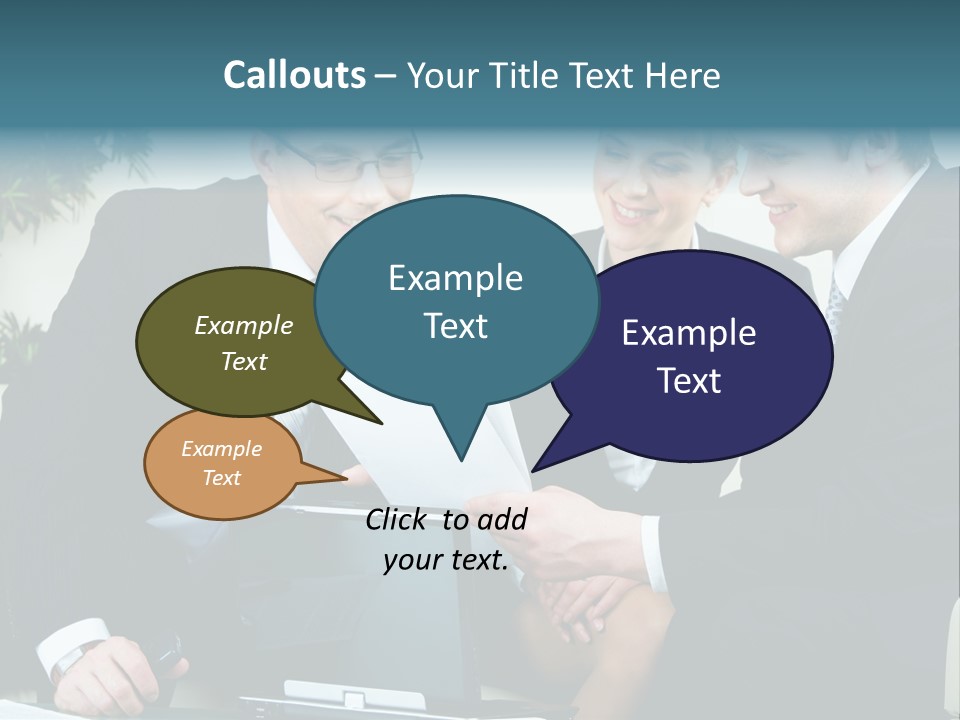 Callouts – Your Title Text Here

Example Text

Example Text

Example Text

Example Text

Click to add your text.